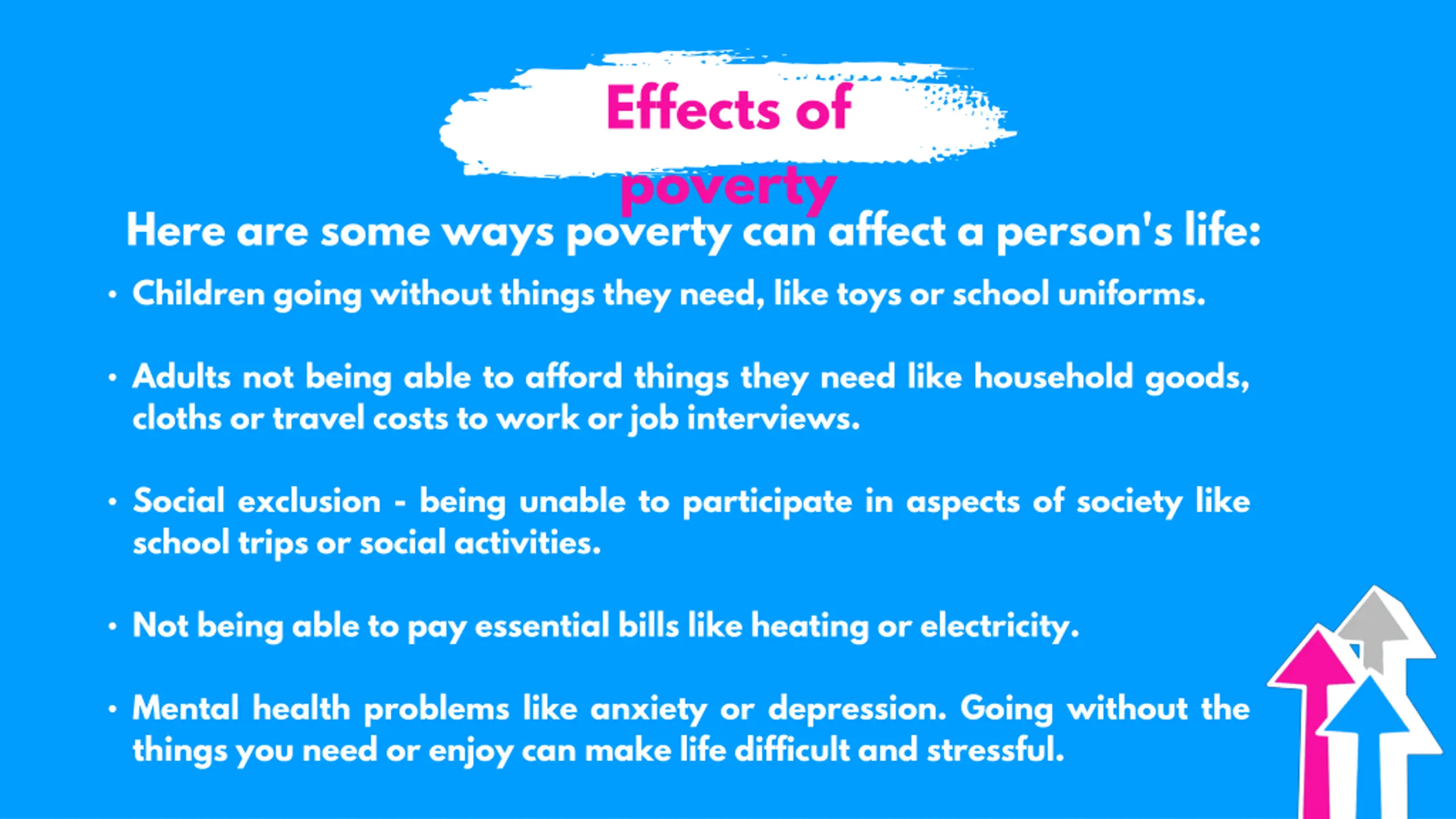 Effects of poverty

Here are some ways poverty can affect a person's life:

• Children going without things they need, like toys or school uniforms.

• Adults not being able to afford things they need like household goods, cloths or travel costs to work or job interviews.

• Social exclusion - being unable to participate in aspects of society like school trips or social activities.

• Not being able to pay essential bills like heating or electricity.

• Mental health problems like anxiety or depression. Going without the things you need or enjoy can make life difficult and stressful.